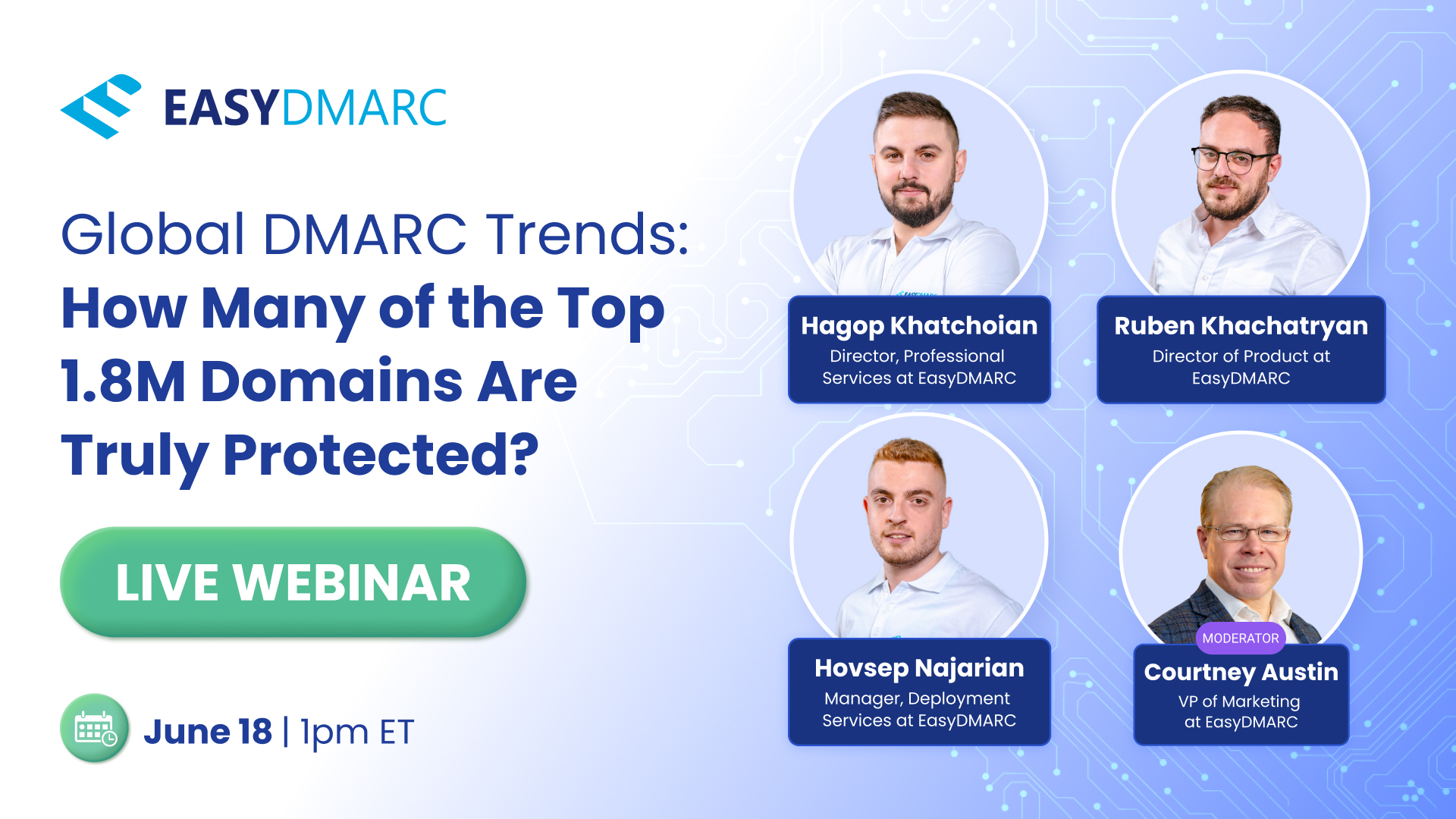 EASYDMARC

Global DMARC Trends: How Many of the Top 1.8M Domains Are Truly Protected?

LIVE WEBINAR

June 18 | 1pm ET

Hagop Khatchoian
Director, Professional Services at EasyDMARC

Ruben Khachatryan
Director of Product at EasyDMARC

Hovsep Najarian
Manager, Deployment Services at EasyDMARC

MODERATOR
Courtney Austin
VP of Marketing at EasyDMARC